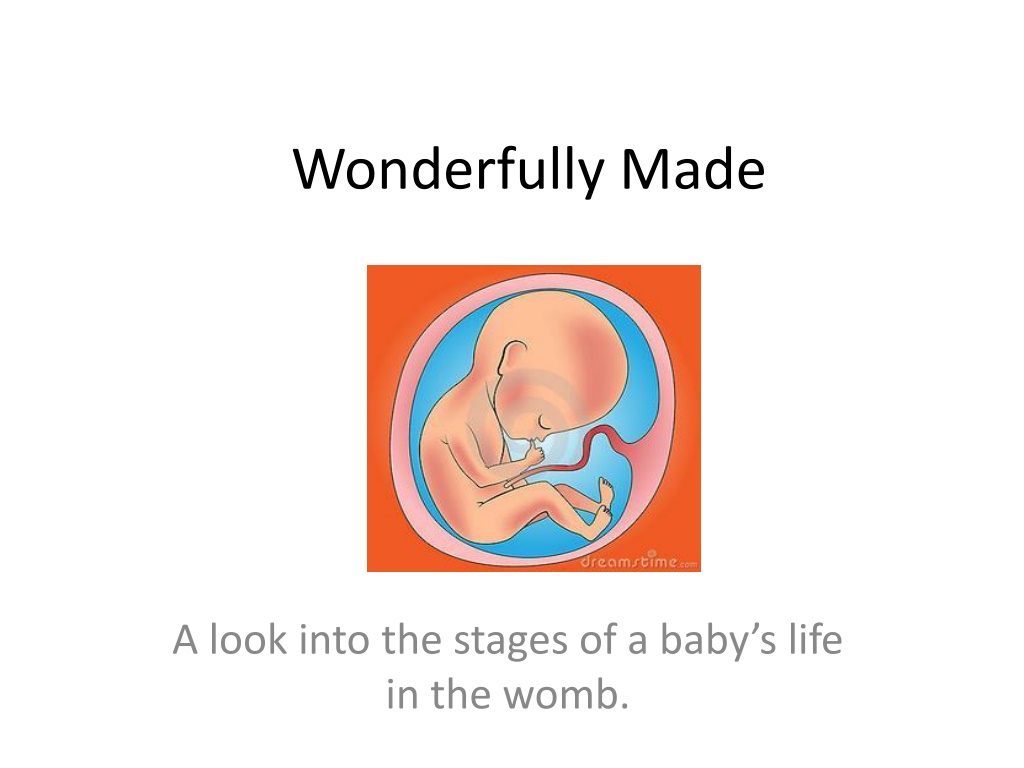 Wonderfully Made

dreamstime.com

A look into the stages of a baby's life in the womb.